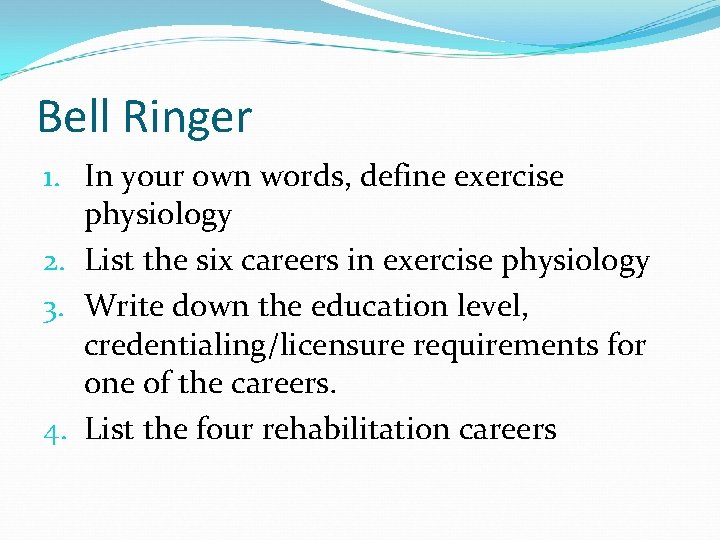 Bell Ringer

1. In your own words, define exercise physiology
2. List the six careers in exercise physiology
3. Write down the education level, credentialing/licensure requirements for one of the careers.
4. List the four rehabilitation careers